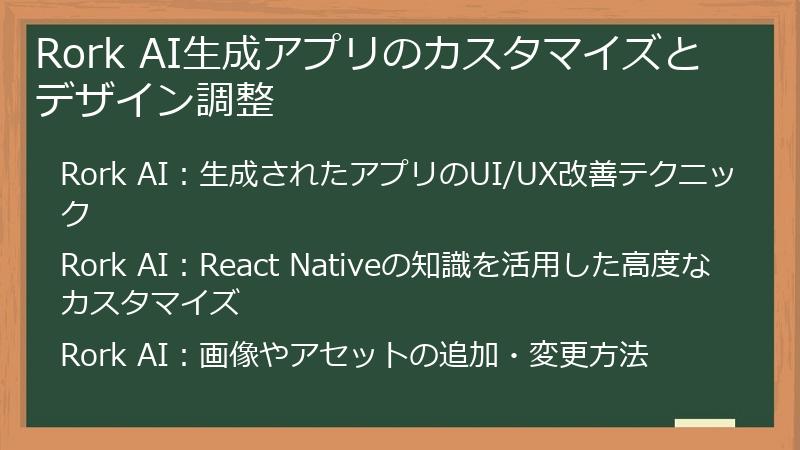 Rork AI生成アプリのカスタマイズとデザイン調整

Rork AI：生成されたアプリのUI/UX改善テクニック

Rork AI：React Nativeの知識を活用した高度なカスタマイズ

Rork AI：画像やアセットの追加・変更方法